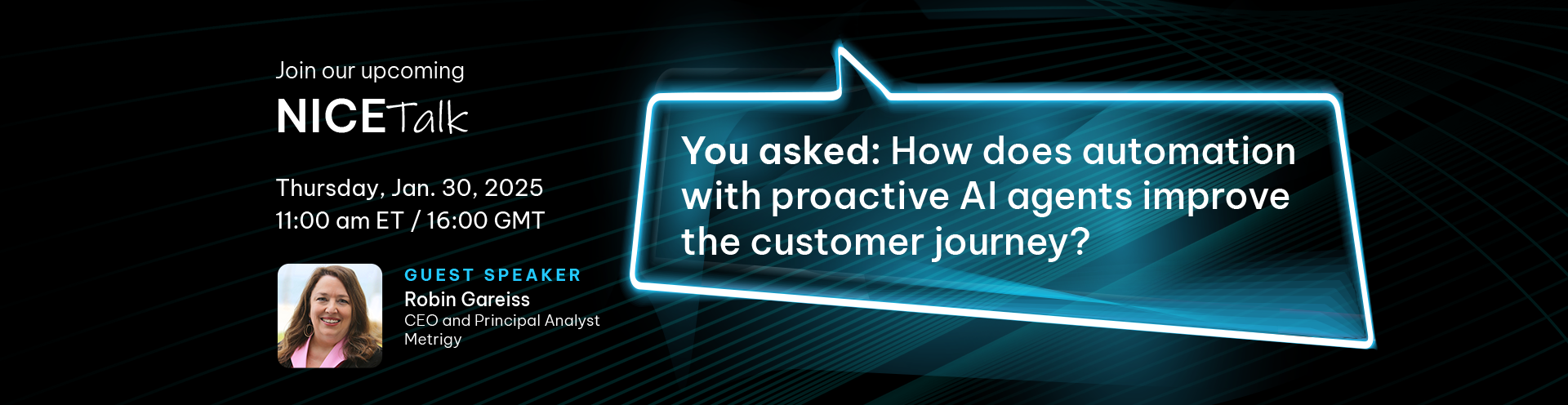 Join our upcoming

NICETalk

Thursday, Jan. 30, 2025
11:00 am ET / 16:00 GMT

GUEST SPEAKER
Robin Gareiss
CEO and Principal Analyst
Metrigy

You asked: How does automation with proactive AI agents improve the customer journey?